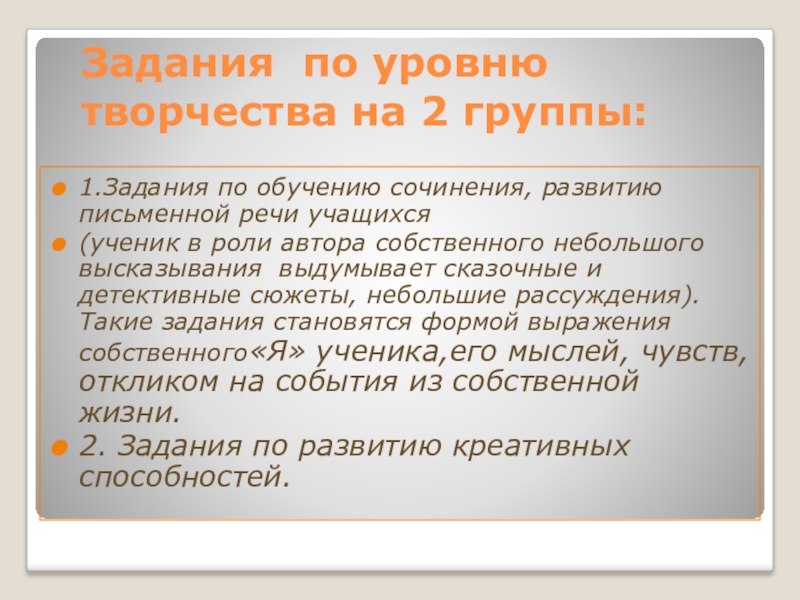 Задания по уровню творчества на 2 группы:

1.Задания по обучению сочинения, развитию письменной речи учащихся

(ученик в роли автора собственного небольшого высказывания выдумывает сказочные и детективные сюжеты, небольшие рассуждения). Такие задания становятся формой выражения собственного«Я» ученика,его мыслей, чувств, откликом на события из собственной жизни.

2. Задания по развитию креативных способностей.